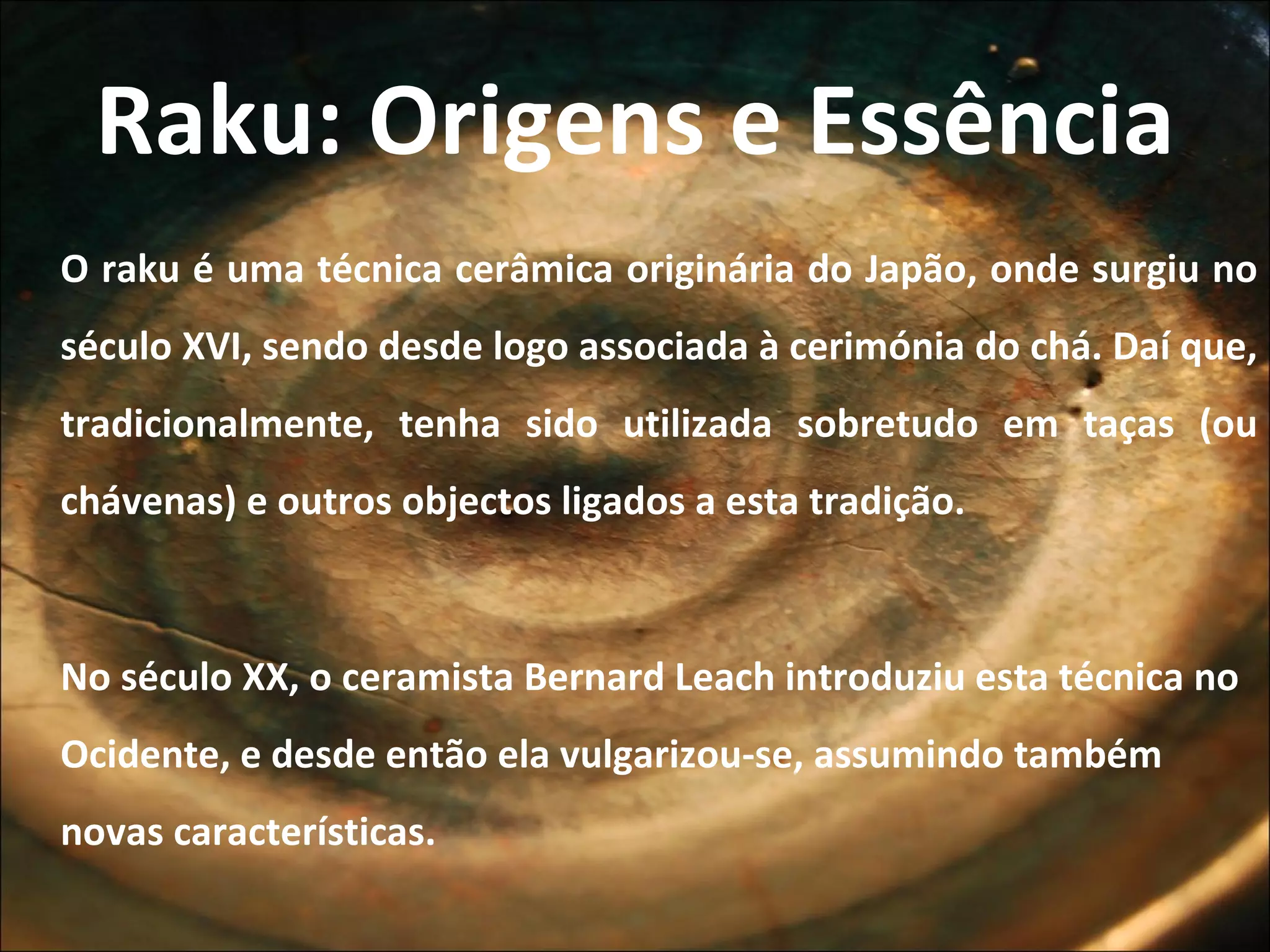 Raku: Origens e Essência

O raku é uma técnica cerâmica originária do Japão, onde surgiu no século XVI, sendo desde logo associada à cerimónia do chá. Daí que, tradicionalmente, tenha sido utilizada sobretudo em taças (ou chávenas) e outros objectos ligados a esta tradição.

No século XX, o ceramista Bernard Leach introduziu esta técnica no Ocidente, e desde então ela vulgarizou-se, assumindo também novas características.